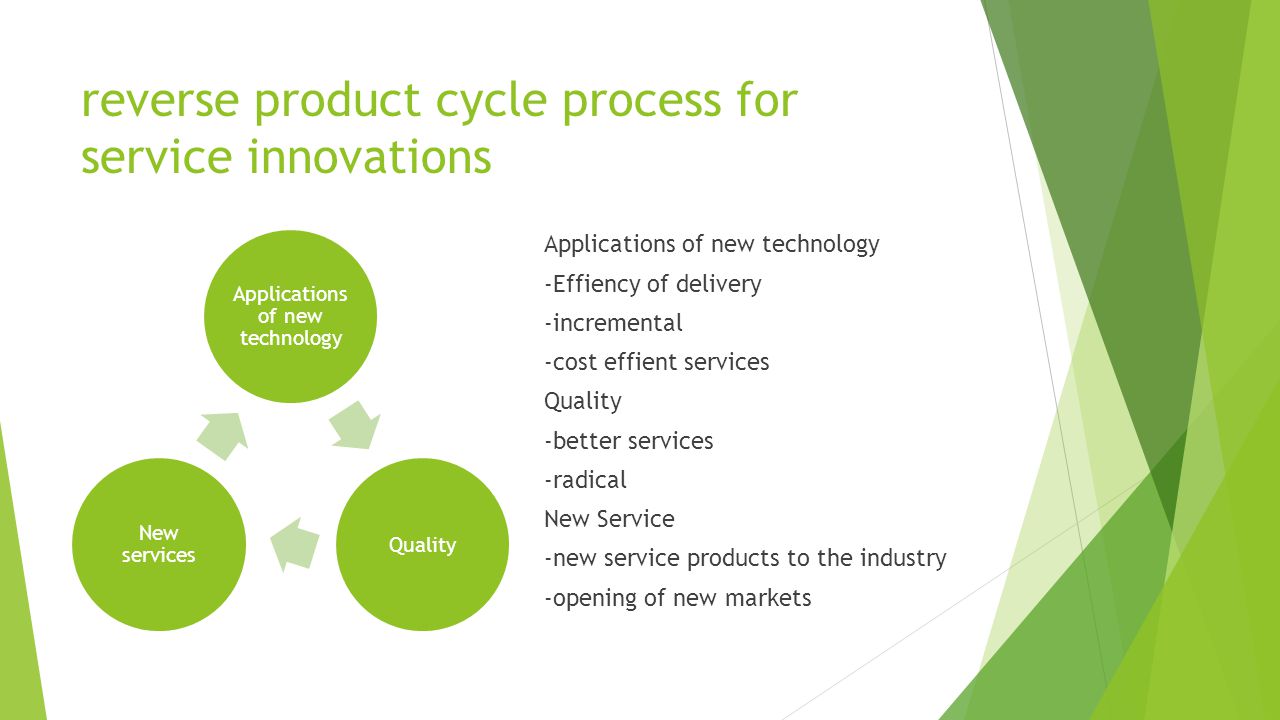 reverse product cycle process for service innovations

Applications of new technology

Quality

New services

Applications of new technology
-Effiency of delivery
-incremental
-cost effient services
Quality
-better services
-radical
New Service
-new service products to the industry
-opening of new markets